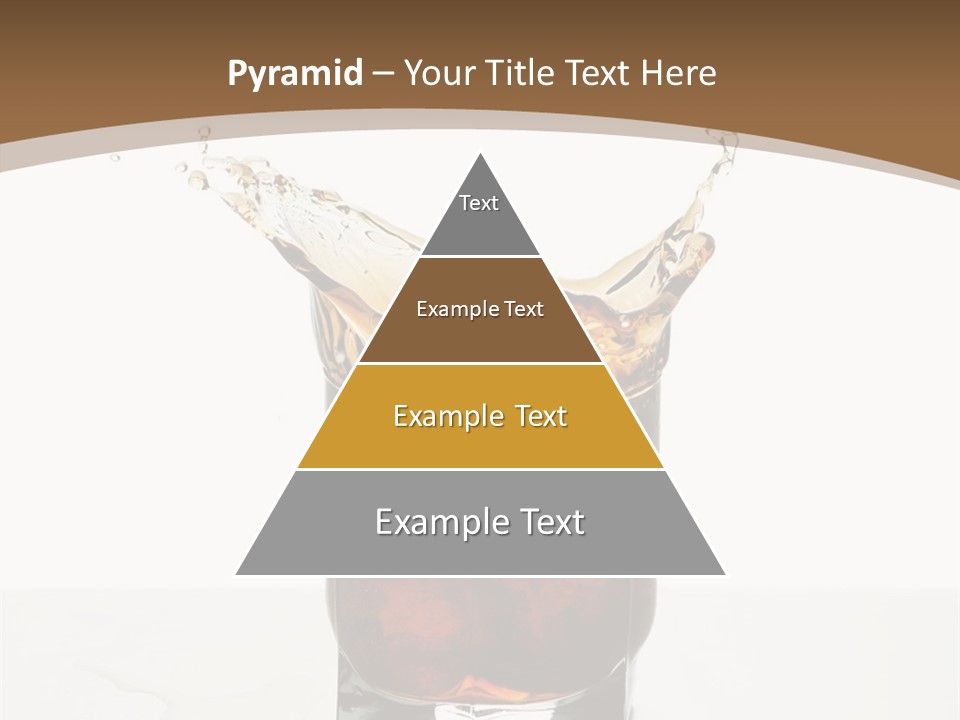 Pyramid – Your Title Text Here

Text

Example Text

Example Text

Example Text